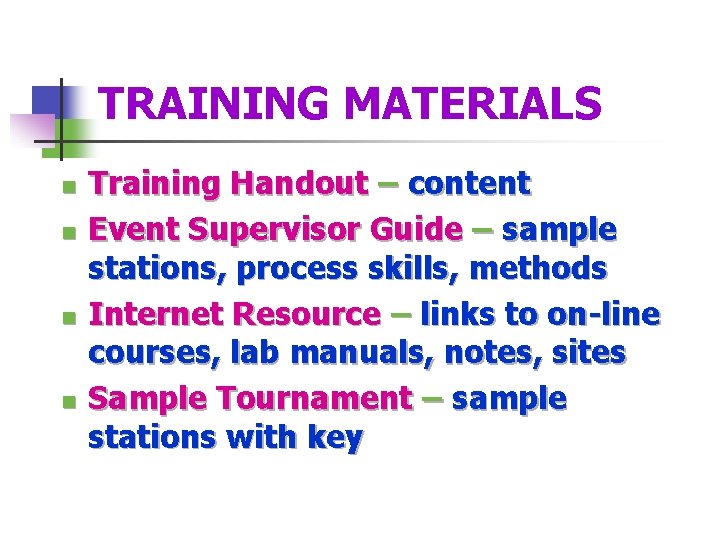 TRAINING MATERIALS

- Training Handout – content
- Event Supervisor Guide – sample stations, process skills, methods
- Internet Resource – links to on-line courses, lab manuals, notes, sites
- Sample Tournament – sample stations with key